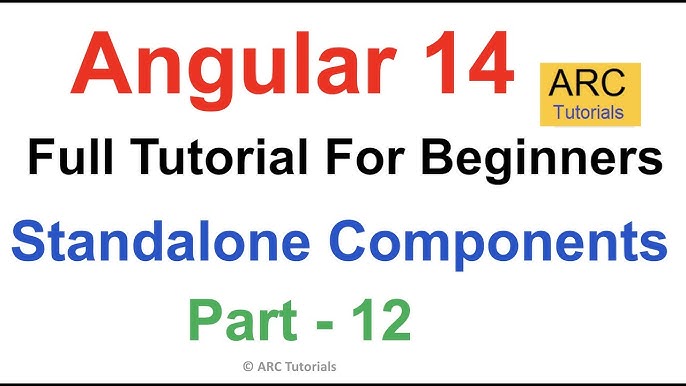 Angular 14

ARC
Tutorials

Full Tutorial For Beginners

Standalone Components

Part - 12

© ARC Tutorials